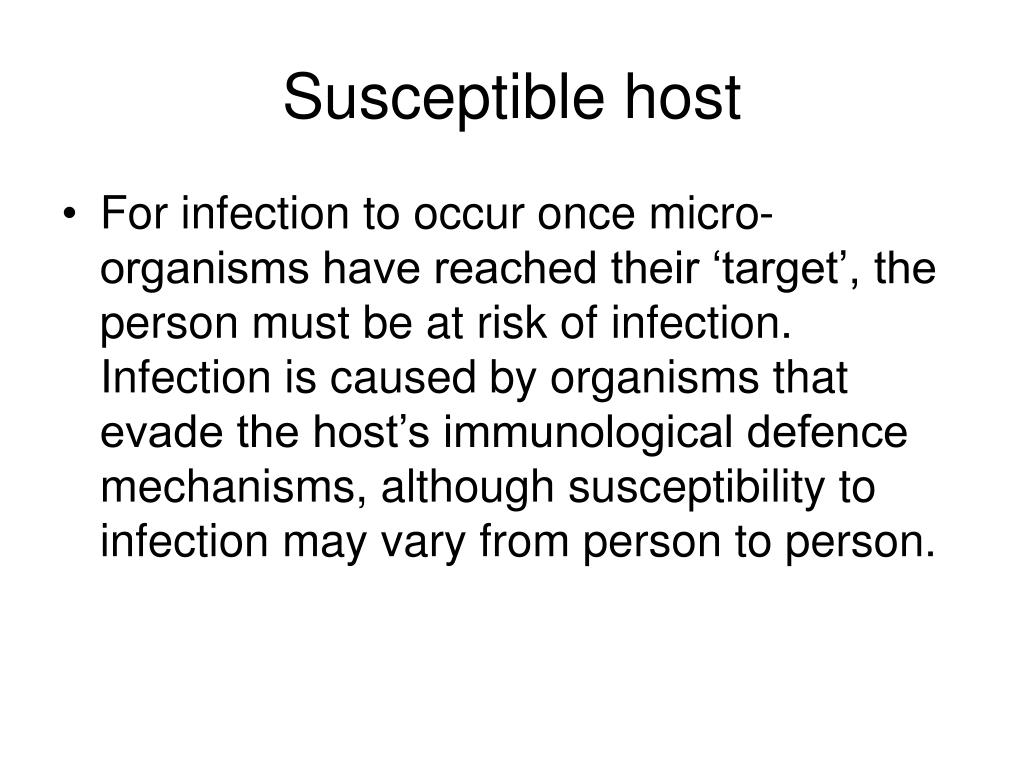 Susceptible host

• For infection to occur once micro-organisms have reached their ‘target’, the person must be at risk of infection. Infection is caused by organisms that evade the host’s immunological defence mechanisms, although susceptibility to infection may vary from person to person.